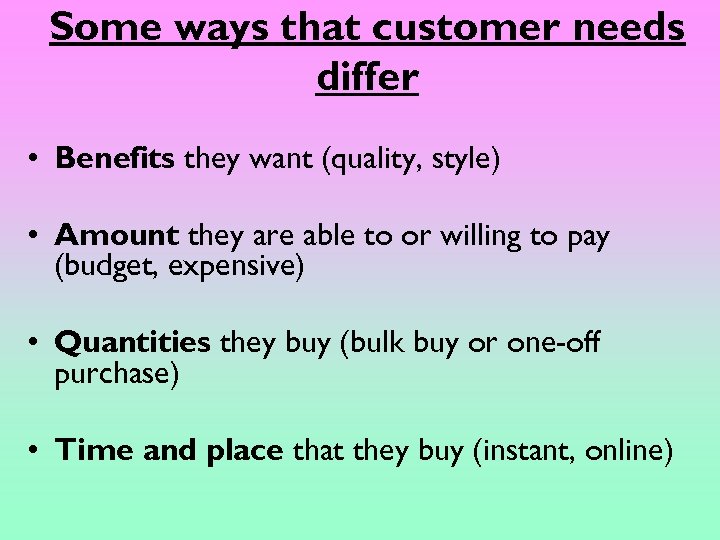 Some ways that customer needs differ

• Benefits they want (quality, style)

• Amount they are able to or willing to pay (budget, expensive)

• Quantities they buy (bulk buy or one-off purchase)

• Time and place that they buy (instant, online)